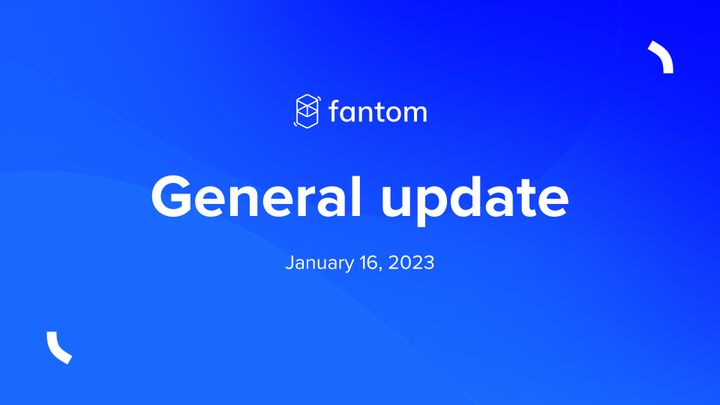 fantom

General update

January 16, 2023